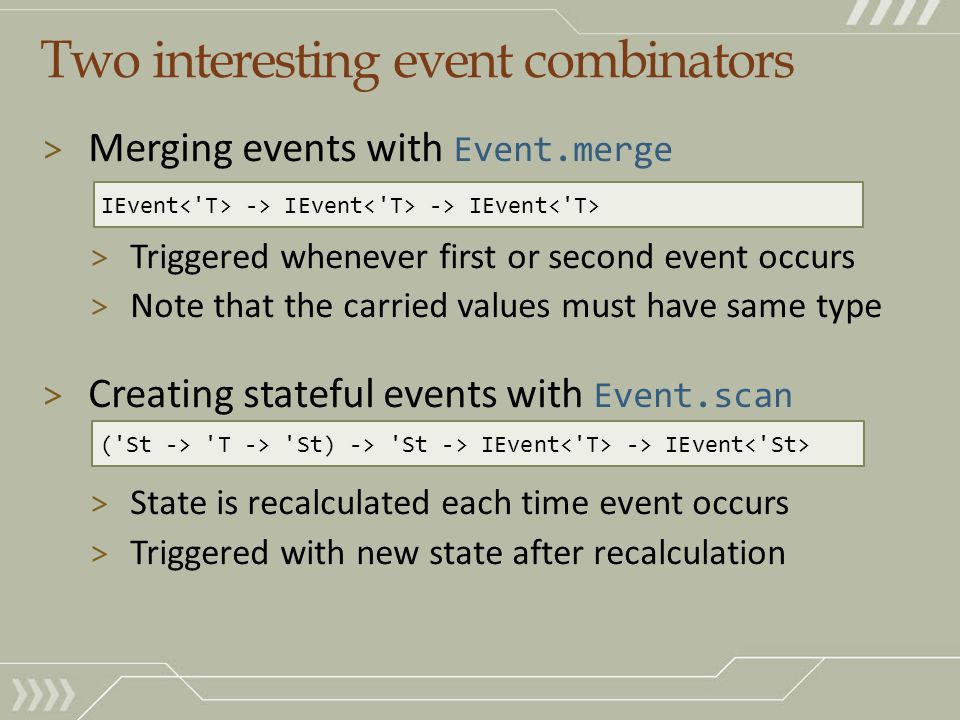 Two interesting event combinators

> Merging events with Event.merge

IEvent<'T> -> IEvent<'T> -> IEvent<'T>

> Triggered whenever first or second event occurs
> Note that the carried values must have same type

> Creating stateful events with Event.scan

('St -> 'T -> 'St) -> 'St -> IEvent<'T> -> IEvent<'St>

> State is recalculated each time event occurs
> Triggered with new state after recalculation